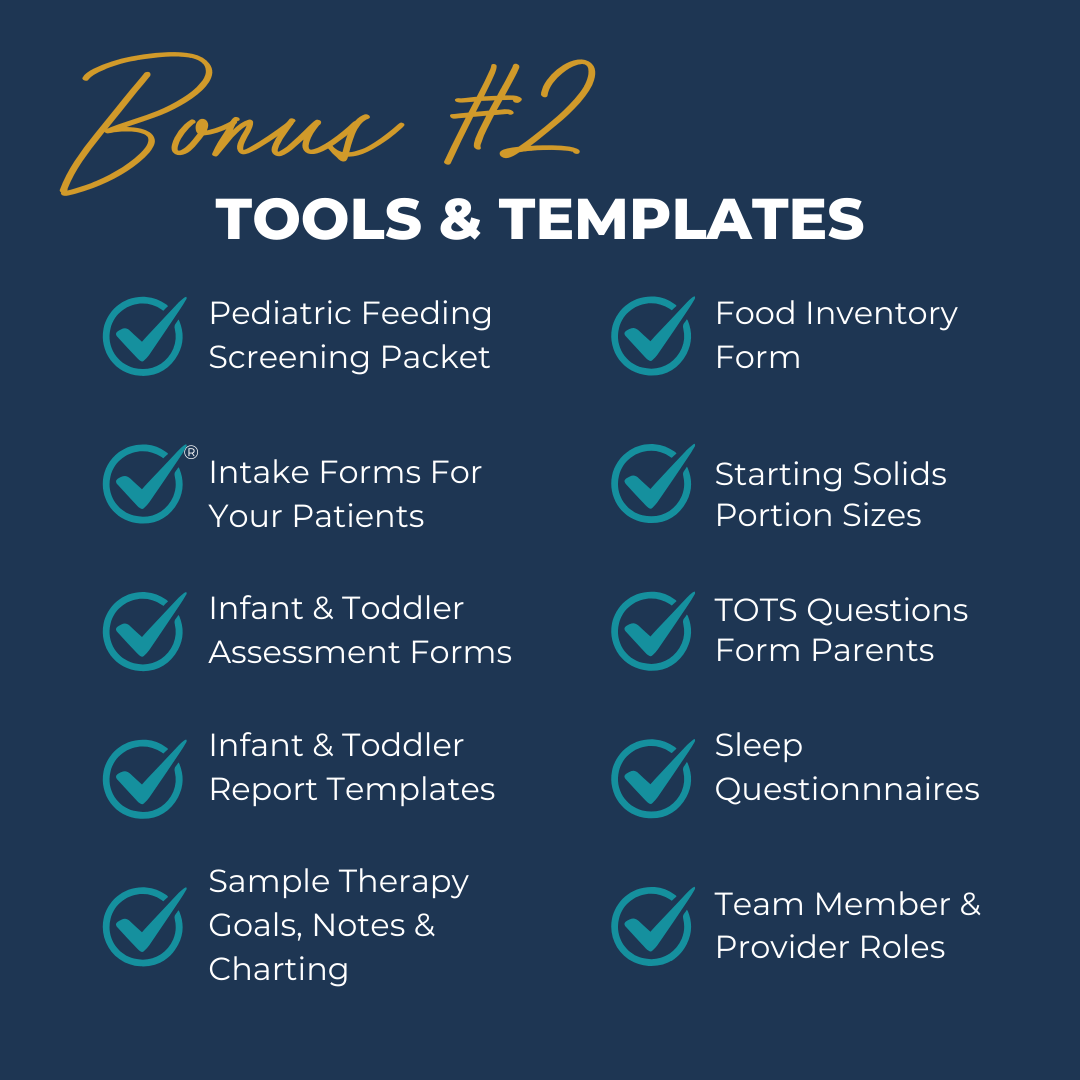 Bonus #2
TOOLS & TEMPLATES

Pediatric Feeding Screening Packet

®

Intake Forms For Your Patients

Infant & Toddler Assessment Forms

Infant & Toddler Report Templates

Sample Therapy Goals, Notes & Charting

Food Inventory Form

Starting Solids Portion Sizes

TOTS Questions Form Parents

Sleep Questionnnaires

Team Member & Provider Roles